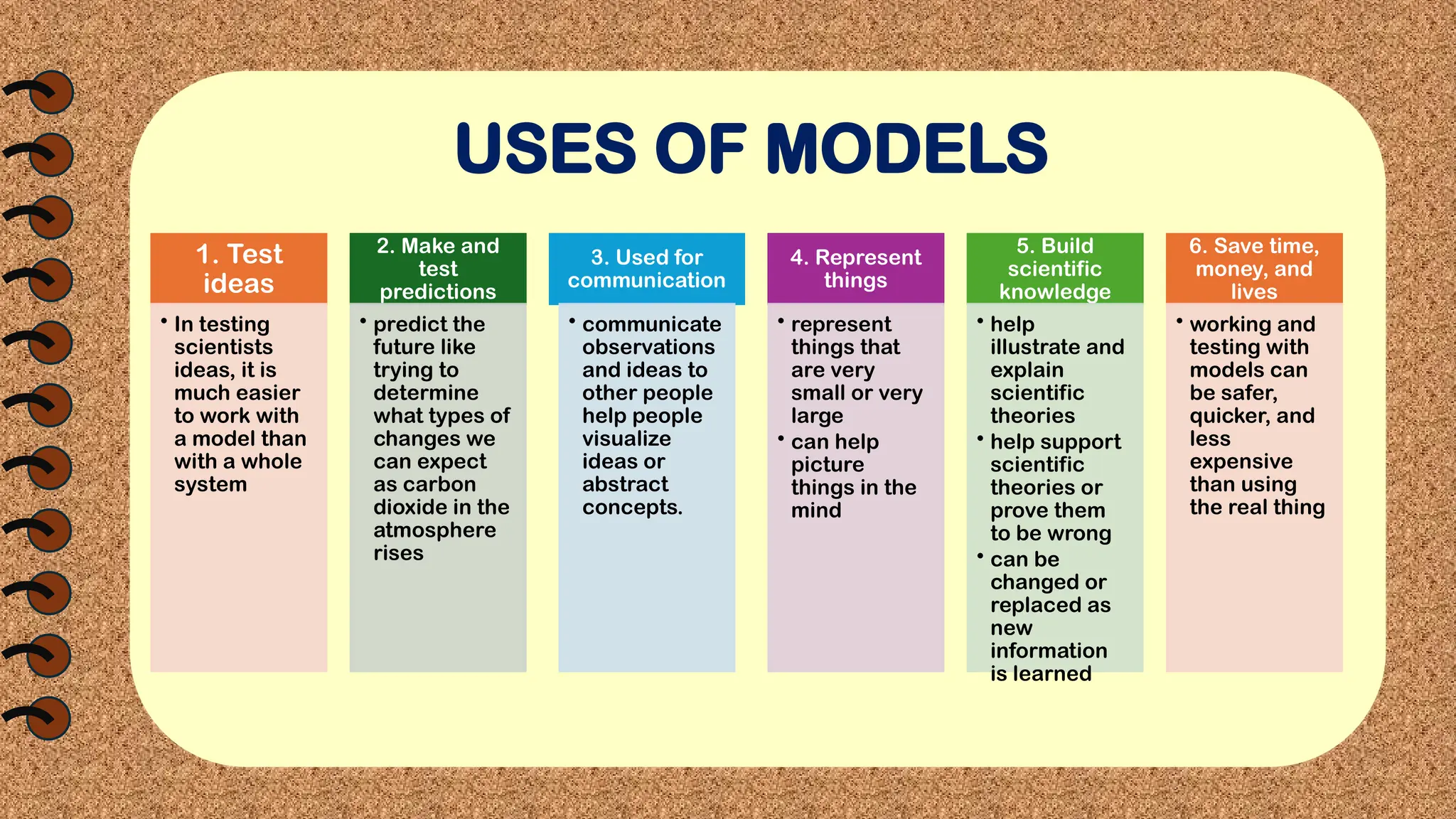 USES OF MODELS

1. Test ideas

• In testing scientists ideas, it is much easier to work with a model than with a whole system

2. Make and test predictions

• predict the future like trying to determine what types of changes we can expect as carbon dioxide in the atmosphere rises

3. Used for communication

• communicate observations and ideas to other people help people visualize ideas or abstract concepts.

4. Represent things

• represent things that are very small or very large
• can help picture things in the mind

5. Build scientific knowledge

• help illustrate and explain scientific theories
• help support scientific theories or prove them to be wrong
• can be changed or replaced as new information is learned

6. Save time, money, and lives

• working and testing with models can be safer, quicker, and less expensive than using the real thing